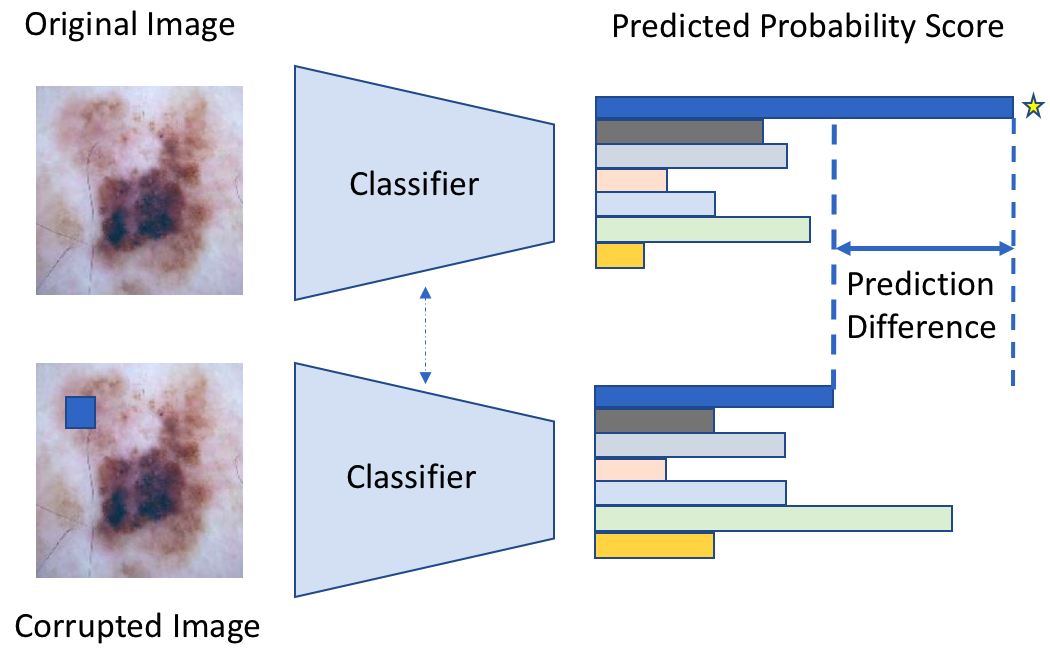 Original Image

Predicted Probability Score

Classifier

Prediction Difference

Classifier

Corrupted Image